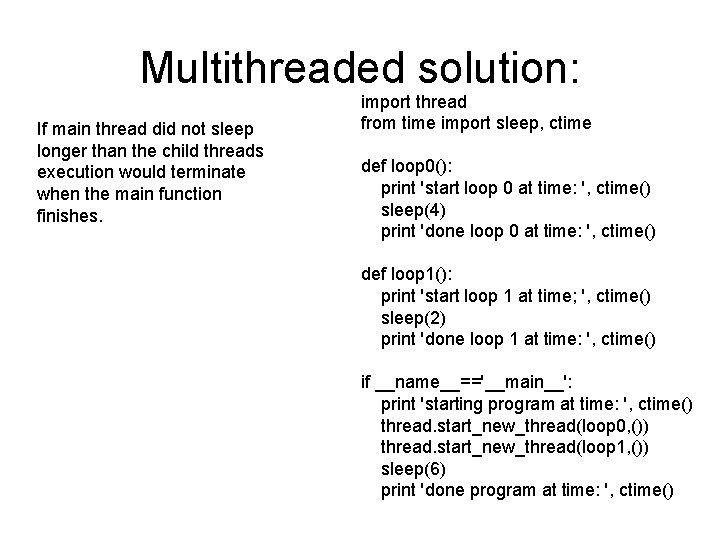 Multithreaded solution:

If main thread did not sleep longer than the child threads execution would terminate when the main function finishes.

import thread
from time import sleep, ctime

def loop0():
    print 'start loop 0 at time: ', ctime()
    sleep(4)
    print 'done loop 0 at time: ', ctime()

def loop1():
    print 'start loop 1 at time; ', ctime()
    sleep(2)
    print 'done loop 1 at time: ', ctime()

if __name__=='__main__':
    print 'starting program at time: ', ctime()
    thread.start_new_thread(loop0,())
    thread.start_new_thread(loop1,())
    sleep(6)
    print 'done program at time: ', ctime()